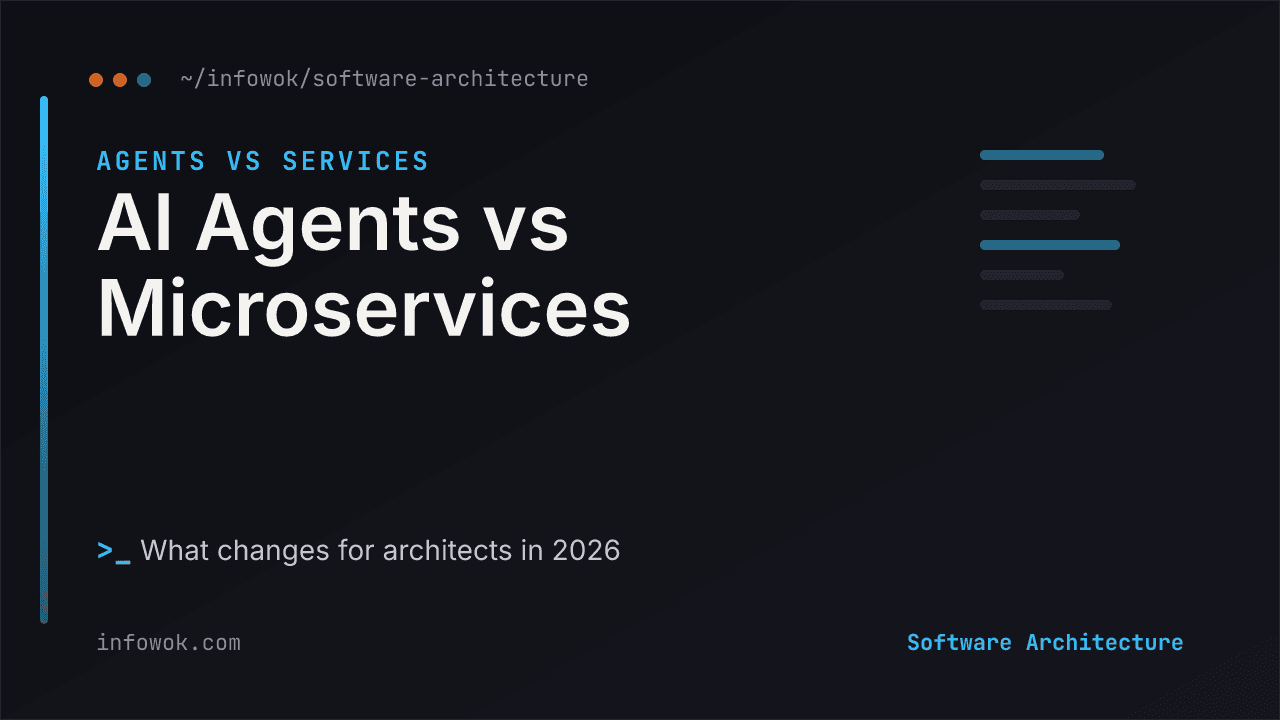 ~/infowok/software-architecture

AGENTS VS SERVICES

AI Agents vs Microservices

>_ What changes for architects in 2026

infowok.com

Software Architecture